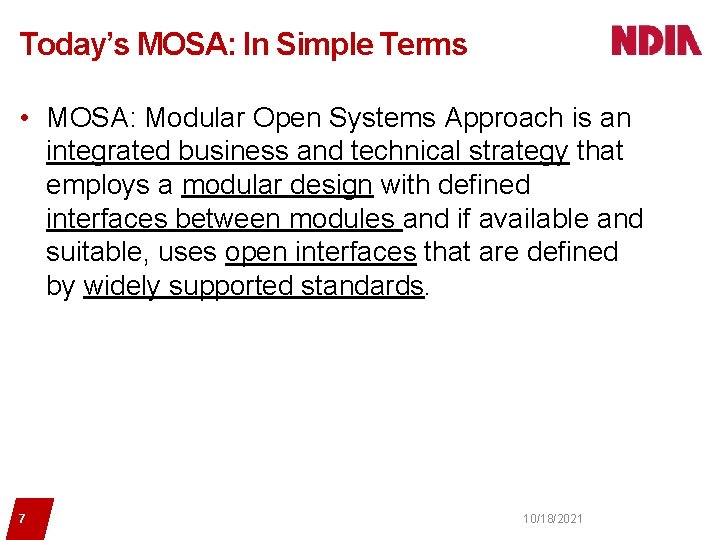 Today's MOSA: In Simple Terms

NDIA

• MOSA: Modular Open Systems Approach is an integrated business and technical strategy that employs a modular design with defined interfaces between modules and if available and suitable, uses open interfaces that are defined by widely supported standards.

7

10/18/2021